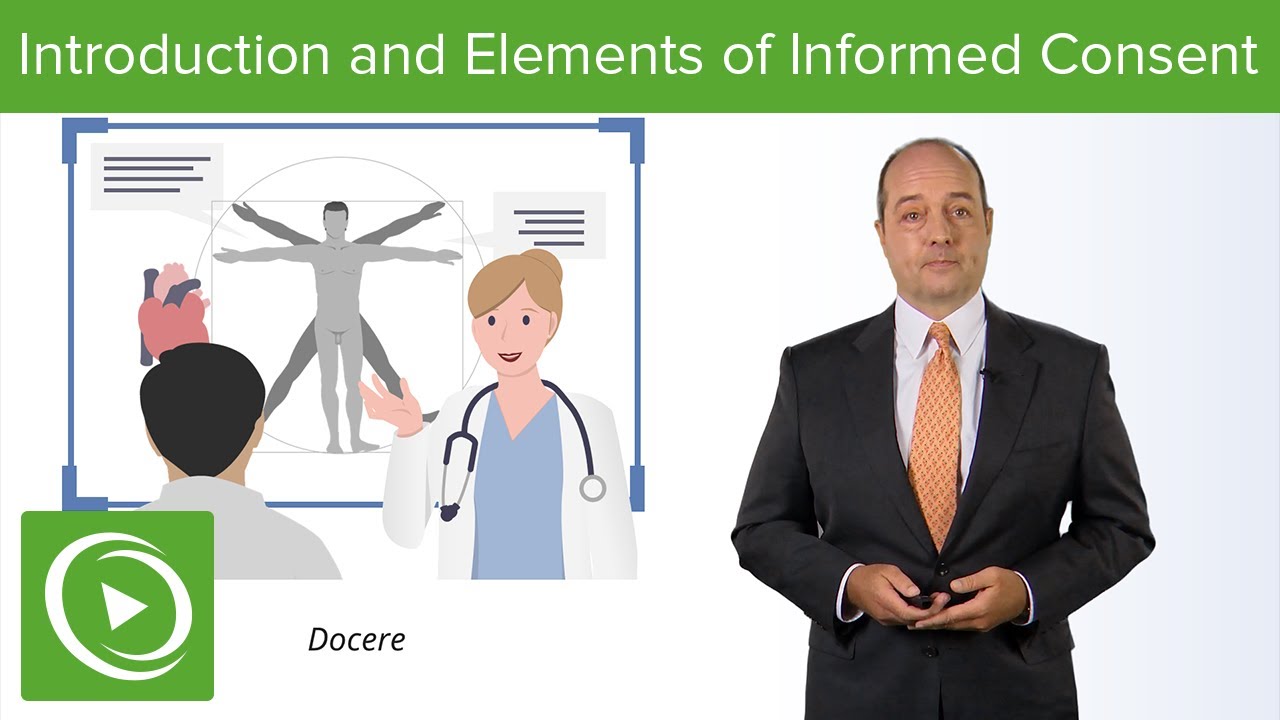 Introduction and Elements of Informed Consent

Docere